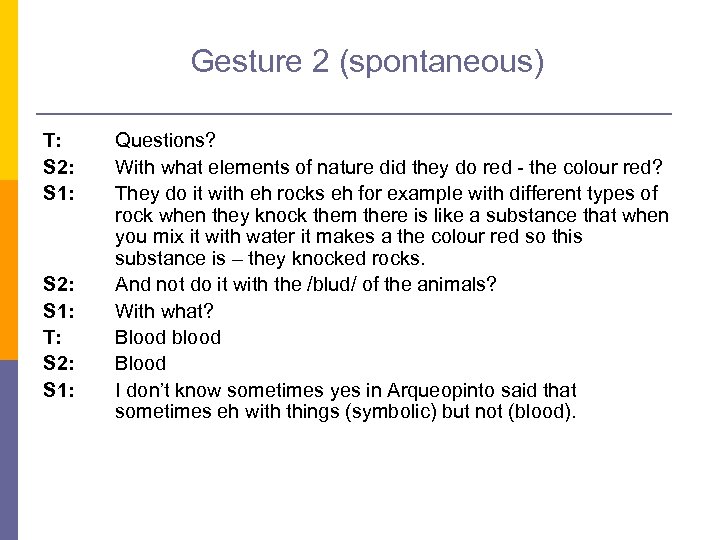 Gesture 2 (spontaneous)

T: Questions?
S2: With what elements of nature did they do red - the colour red?
S1: They do it with eh rocks eh for example with different types of rock when they knock them there is like a substance that when you mix it with water it makes a the colour red so this substance is – they knocked rocks.
S2: And not do it with the /blud/ of the animals?
S1: With what?
T: Blood blood
S2: Blood
S1: I don't know sometimes yes in Arqueopinto said that sometimes eh with things (symbolic) but not (blood).